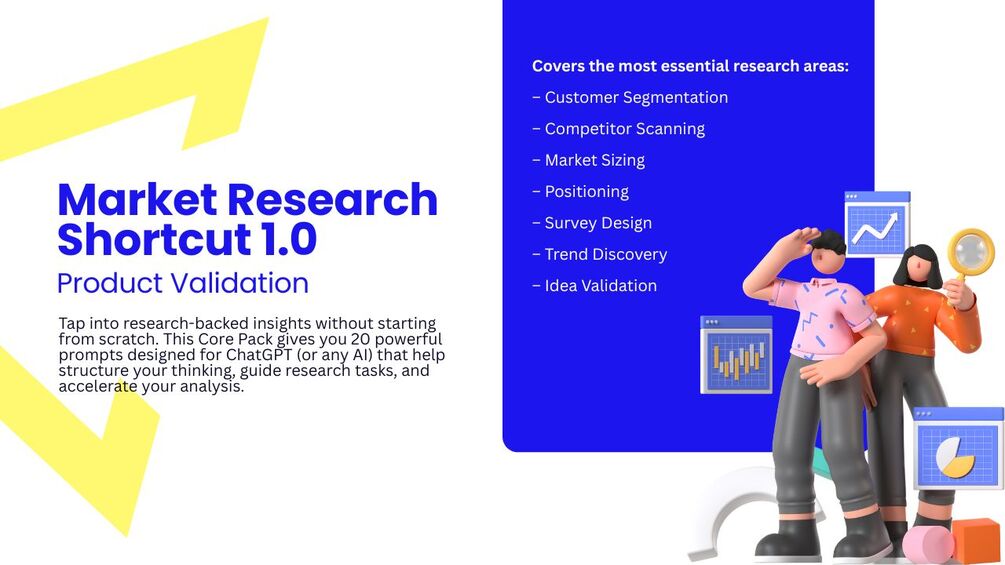 Market Research Shortcut 1.0

Product Validation

Tap into research-backed insights without starting from scratch. This Core Pack gives you 20 powerful prompts designed for ChatGPT (or any AI) that help structure your thinking, guide research tasks, and accelerate your analysis.

Covers the most essential research areas:

– Customer Segmentation

– Competitor Scanning

– Market Sizing

– Positioning

– Survey Design

– Trend Discovery

– Idea Validation